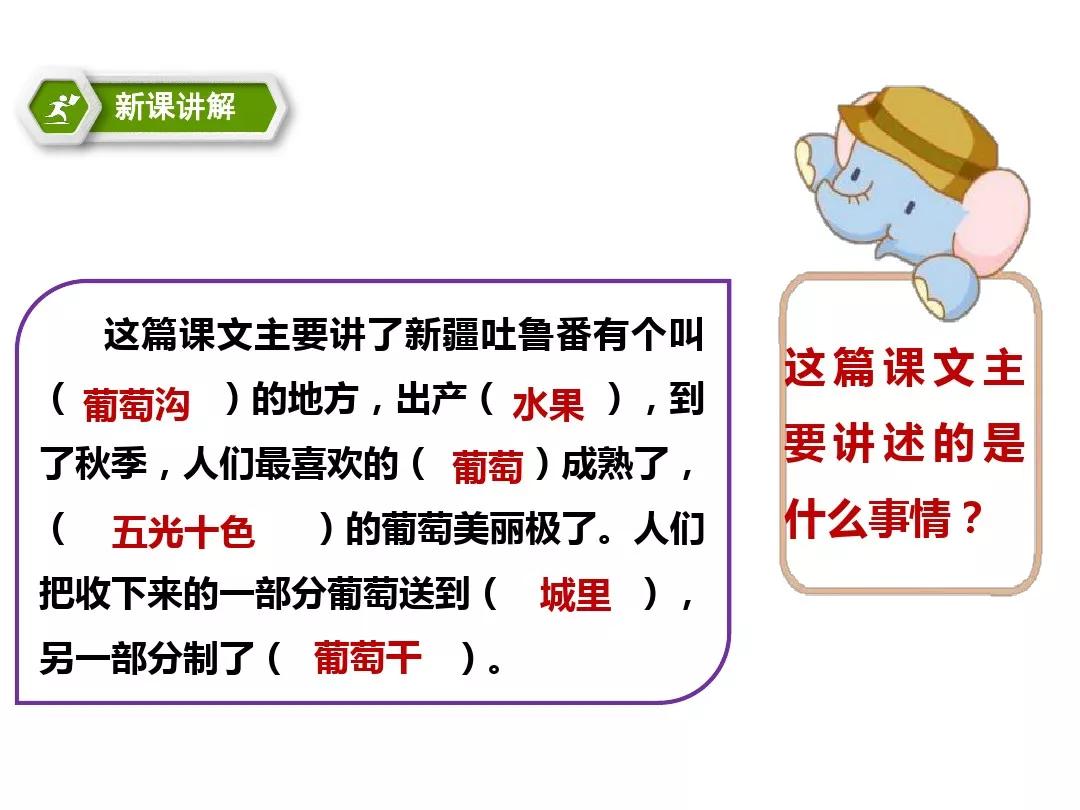 新课讲解

这篇课文主要讲了新疆吐鲁番有个叫（ 葡萄沟 ）的地方，出产（ 水果 ），到了秋季，人们最喜欢的（ 葡萄 ）成熟了，（ 五光十色 ）的葡萄美丽极了。人们把收下来的一部分葡萄送到（ 城里 ），另一部分制了（ 葡萄干 ）。

这篇课文主要讲述的是什么事情？